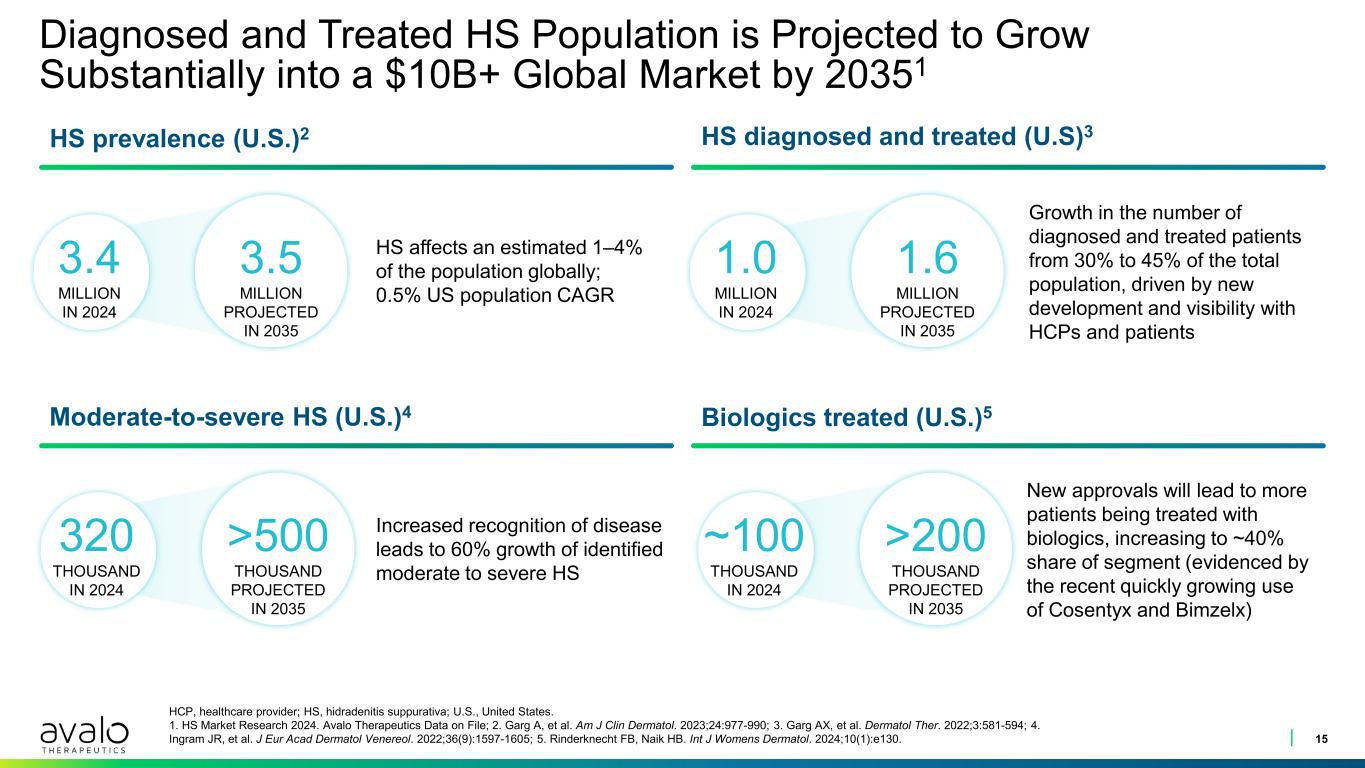 Diagnosed and Treated HS Population is Projected to Grow Substantially into a \$10B+ Global Market by 2035$^1$

HS prevalence (U.S.)$^2$

3.4
MILLION
IN 2024

3.5
MILLION
PROJECTED
IN 2035

HS affects an estimated 1–4% of the population globally; 0.5% US population CAGR

HS diagnosed and treated (U.S)$^3$

1.0
MILLION
IN 2024

1.6
MILLION
PROJECTED
IN 2035

Growth in the number of diagnosed and treated patients from 30% to 45% of the total population, driven by new development and visibility with HCPs and patients

Moderate-to-severe HS (U.S.)$^4$

320
THOUSAND
IN 2024

>500
THOUSAND
PROJECTED
IN 2035

Increased recognition of disease leads to 60% growth of identified moderate to severe HS

Biologics treated (U.S.)$^5$

~100
THOUSAND
IN 2024

>200
THOUSAND
PROJECTED
IN 2035

New approvals will lead to more patients being treated with biologics, increasing to ~40% share of segment (evidenced by the recent quickly growing use of Cosentyx and Bimzelx)

avalo
THERAPEUTICS

HCP, healthcare provider; HS, hidradenitis suppurativa; U.S., United States.
1. HS Market Research 2024. Avalo Therapeutics Data on File; 2. Garg A, et al. Am J Clin Dermatol. 2023;24:977-990; 3. Garg AX, et al. Dermatol Ther. 2022;3:581-594; 4. Ingram JR, et al. J Eur Acad Dermatol Venereol. 2022;36(9):1597-1605; 5. Rinderknecht FB, Naik HB. Int J Womens Dermatol. 2024;10(1):e130.

15